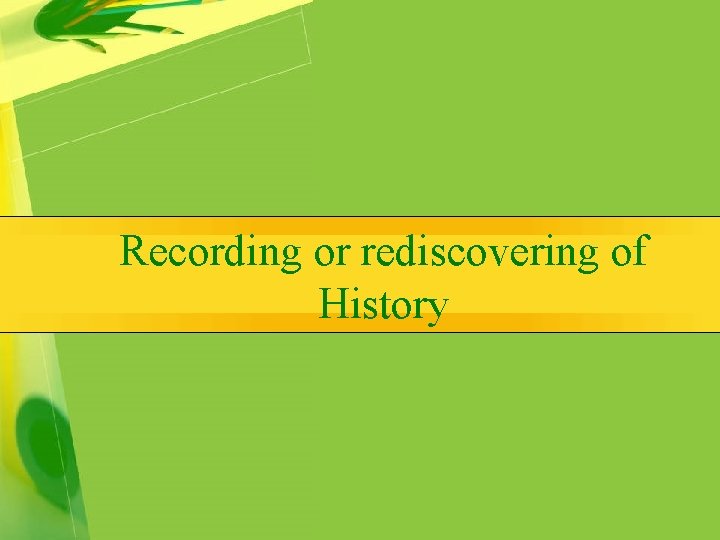 Recording or rediscovering of History